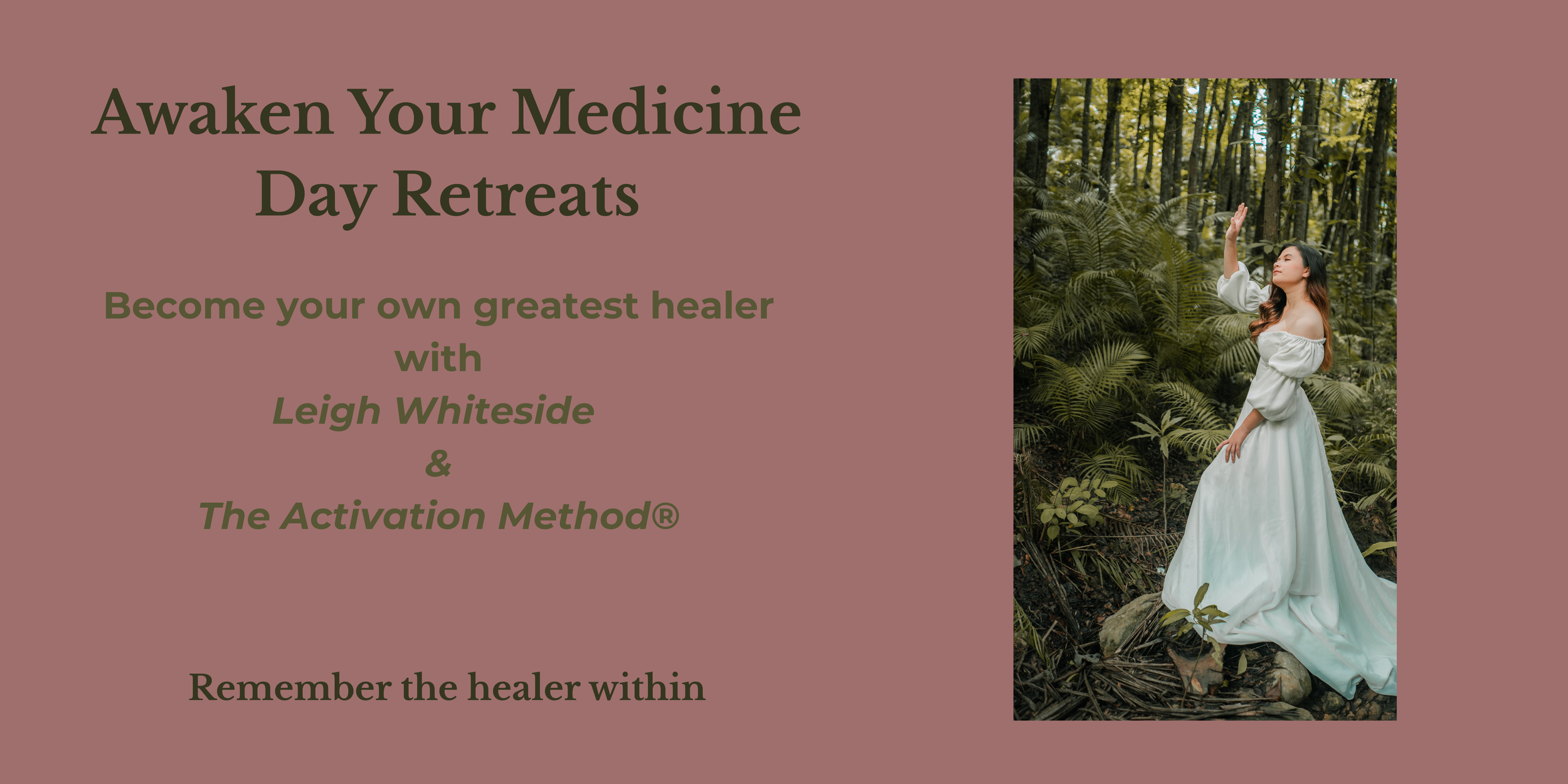 Awaken Your Medicine Day Retreats

Become your own greatest healer
with
Leigh Whiteside
&
The Activation Method®

Remember the healer within